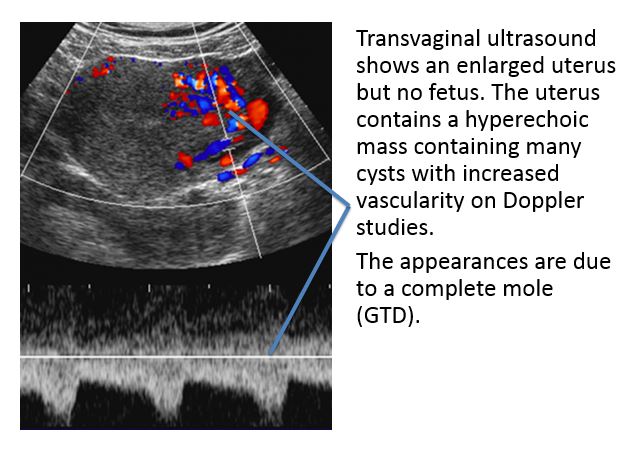 Transvaginal ultrasound shows an enlarged uterus but no fetus. The uterus contains a hyperechoic mass containing many cysts with increased vascularity on Doppler studies.

The appearances are due to a complete mole (GTD).